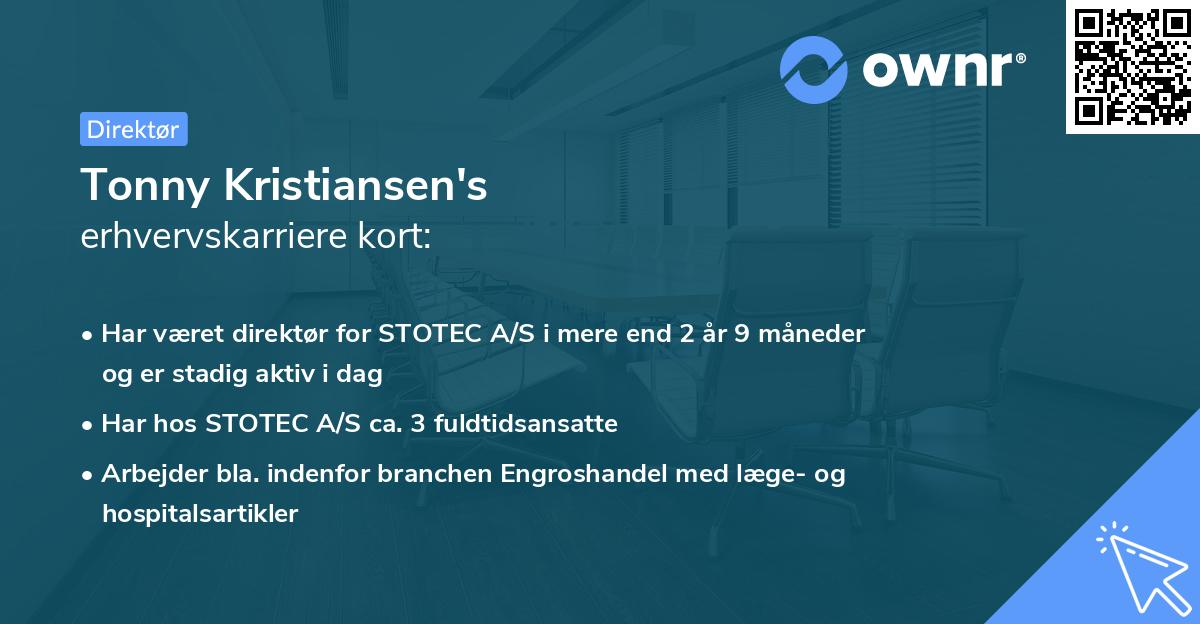 ownr®

Direktør

Tonny Kristiansen's
erhvervskarriere kort:

• Har været direktør for STOTEC A/S i mere end 2 år 9 måneder og er stadig aktiv i dag
• Har hos STOTEC A/S ca. 3 fuldtidsansatte
• Arbejder bla. indenfor branchen Engroshandel med læge- og hospitalsartikler